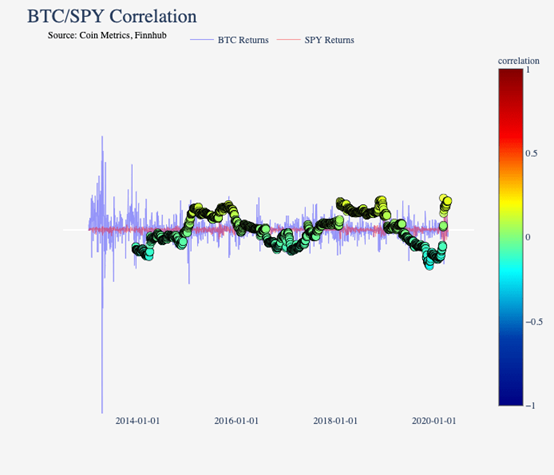 BTC/SPY Correlation
Source: Coin Metrics, Finnhub
BTC Returns
SPY Returns
correlation
1
0.5
0
−0.5
−1
2014-01-01
2016-01-01
2018-01-01
2020-01-01